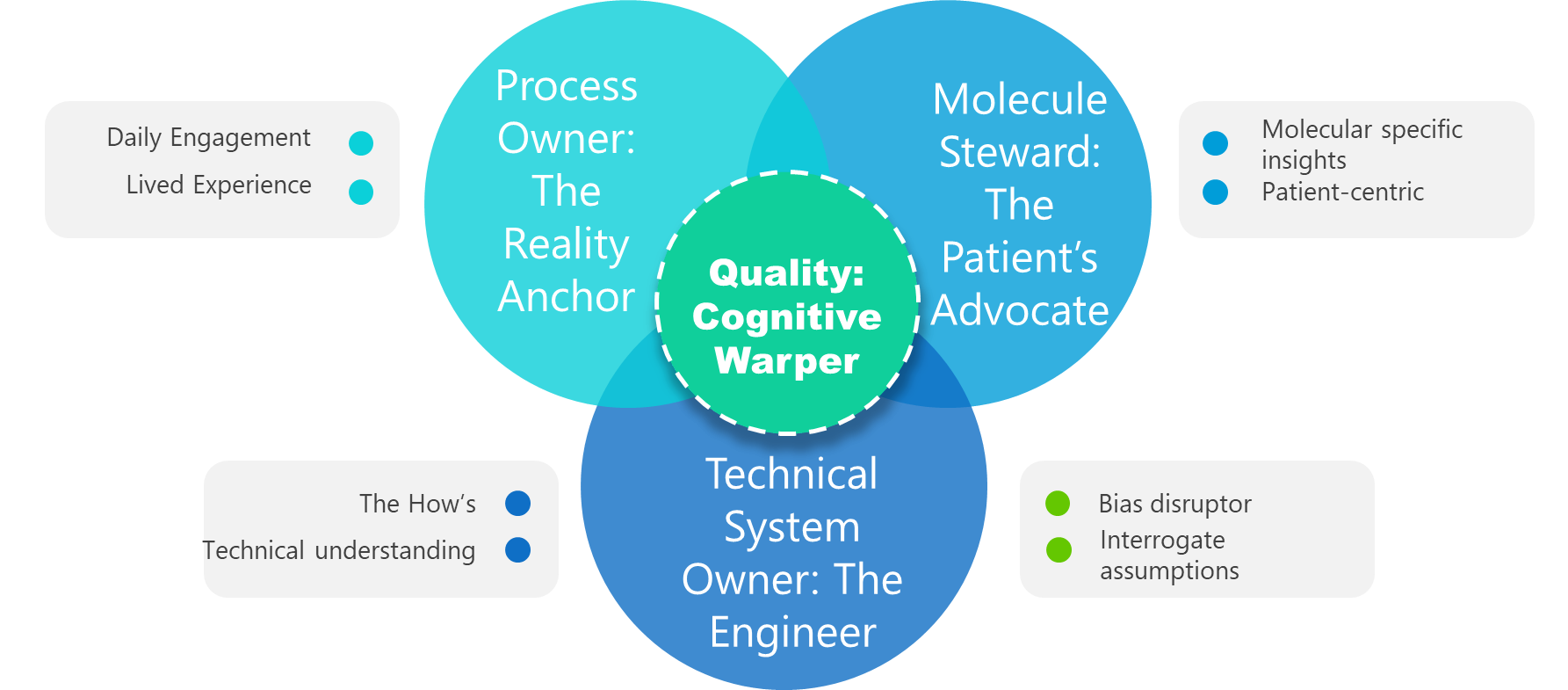 Daily Engagement

Lived Experience

Process Owner: The Reality Anchor

Molecule Steward: The Patient's Advocate

Molecular specific insights

Patient-centric

Quality: Cognitive Warper

The How's

Technical understanding

Technical System Owner: The Engineer

Bias disruptor

Interrogate assumptions